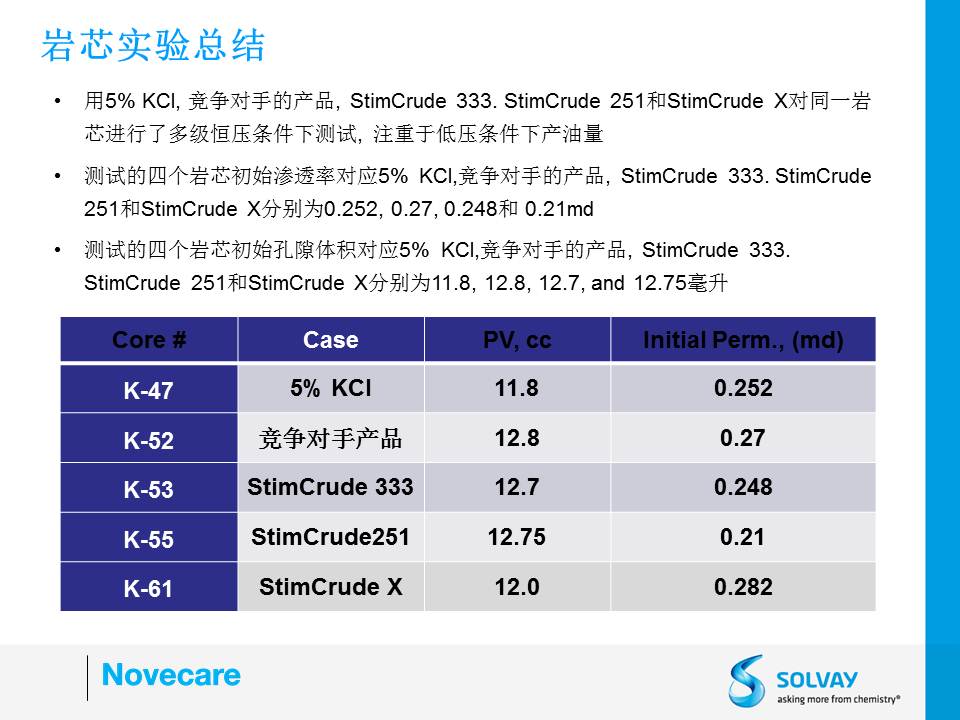 岩芯实验总结

• 用5% KCl, 竞争对手的产品, StimCrude 333. StimCrude 251和StimCrude X对同一岩芯进行了多级恒压条件下测试, 注重于低压条件下产油量

• 测试的四个岩芯初始渗透率对应5% KCl,竞争对手的产品, StimCrude 333. StimCrude 251和StimCrude X分别为0.252, 0.27, 0.248和 0.21md

• 测试的四个岩芯初始孔隙体积对应5% KCl,竞争对手的产品, StimCrude 333. StimCrude 251和StimCrude X分别为11.8, 12.8, 12.7, and 12.75毫升

| Core # | Case | PV, cc | Initial Perm., (md) |
|---|---|---|---|
| K-47 | 5% KCl | 11.8 | 0.252 |
| K-52 | 竞争对手产品 | 12.8 | 0.27 |
| K-53 | StimCrude 333 | 12.7 | 0.248 |
| K-55 | StimCrude251 | 12.75 | 0.21 |
| K-61 | StimCrude X | 12.0 | 0.282 |

Novecare

SOLVAY
asking more from chemistry®